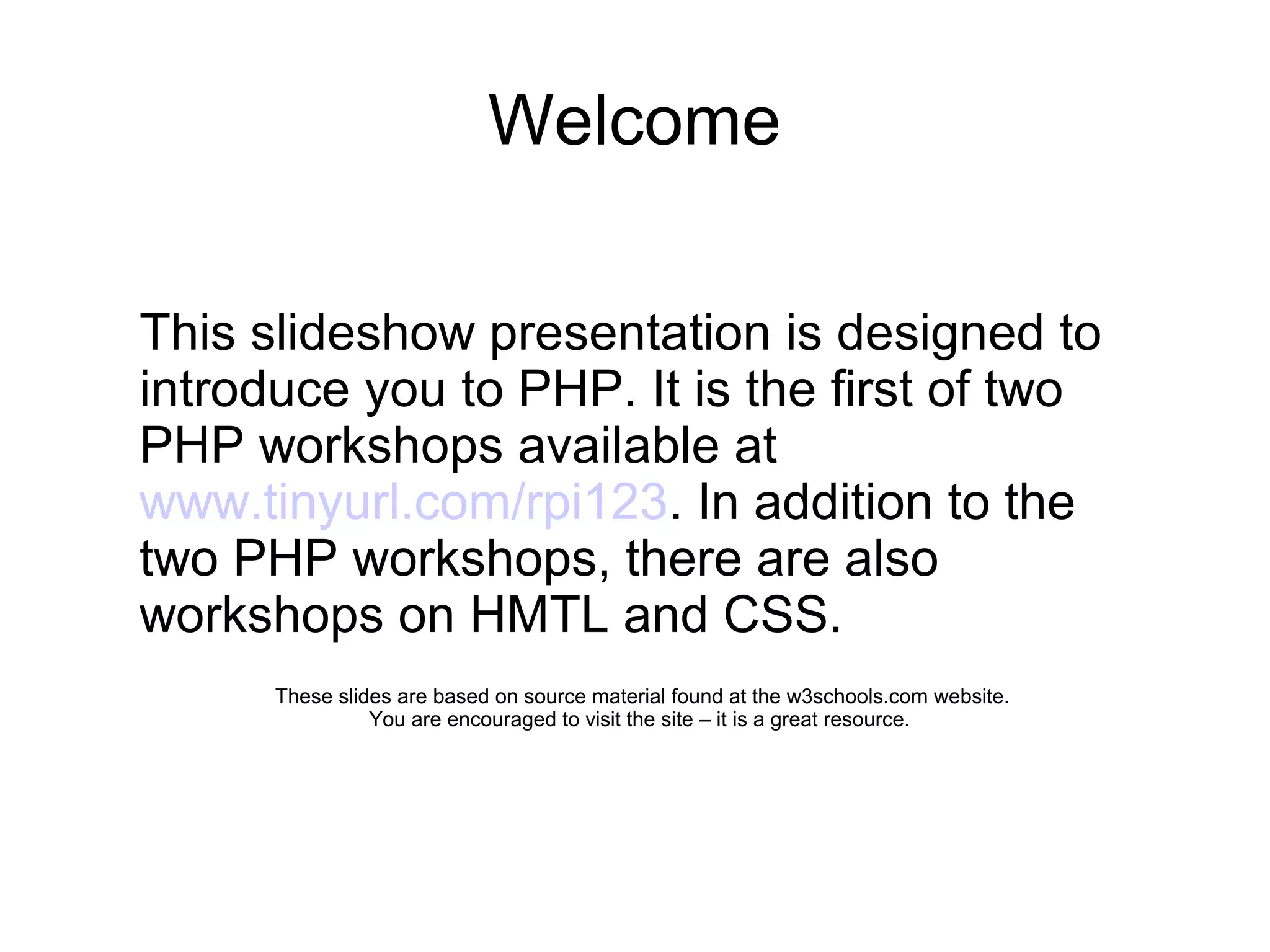 Welcome

This slideshow presentation is designed to introduce you to PHP. It is the first of two PHP workshops available at www.tinyurl.com/rpi123. In addition to the two PHP workshops, there are also workshops on HMTL and CSS.

These slides are based on source material found at the w3schools.com website. You are encouraged to visit the site – it is a great resource.